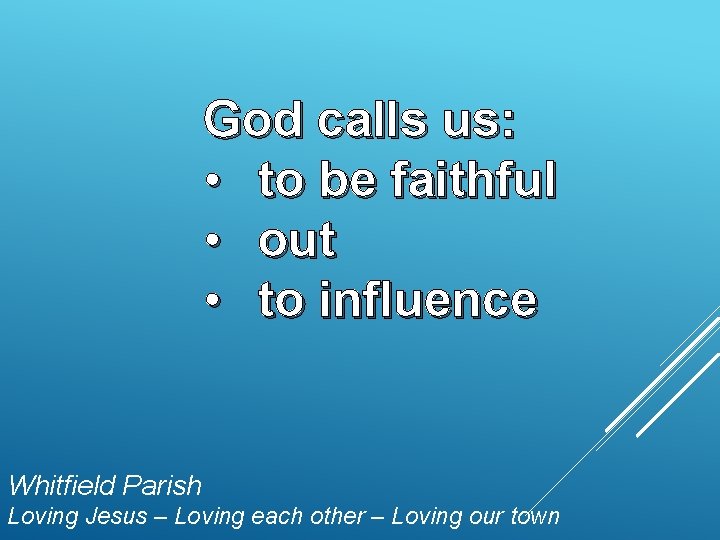 God calls us:
• to be faithful
• out
• to influence

Whitfield Parish
Loving Jesus – Loving each other – Loving our town